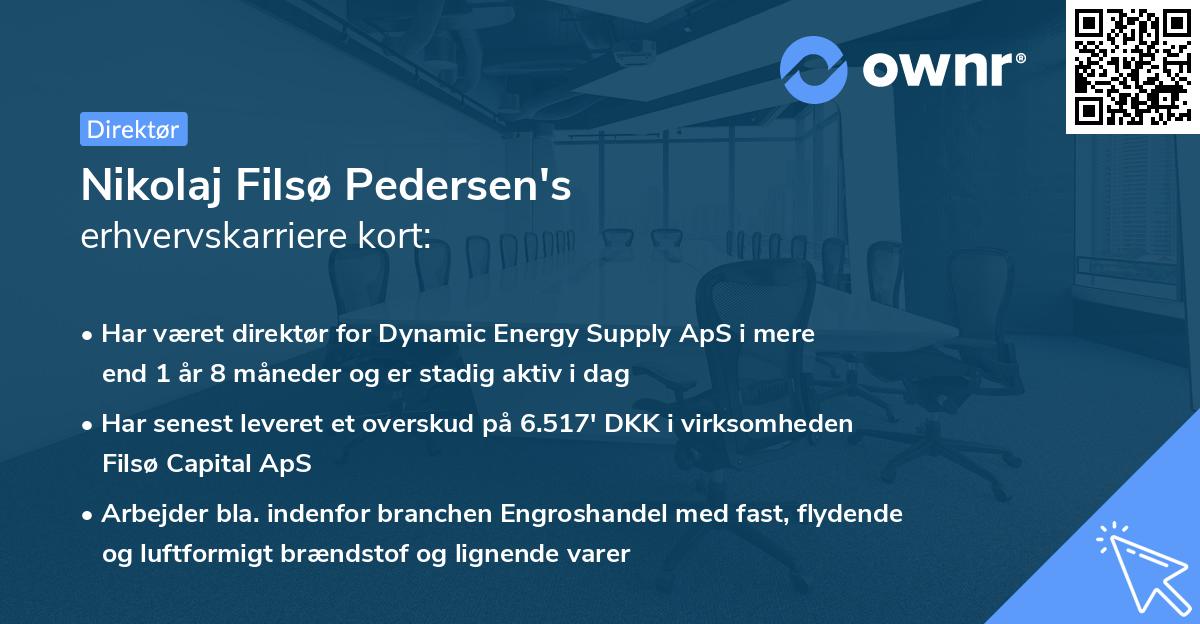 ownr®

Direktør

Nikolaj Filsø Pedersen's erhvervskarriere kort:

• Har været direktør for Dynamic Energy Supply ApS i mere end 1 år 8 måneder og er stadig aktiv i dag

• Har senest leveret et overskud på 6.517' DKK i virksomheden Filsø Capital ApS

• Arbejder bla. indenfor branchen Engroshandel med fast, flydende og luftformigt brændstof og lignende varer